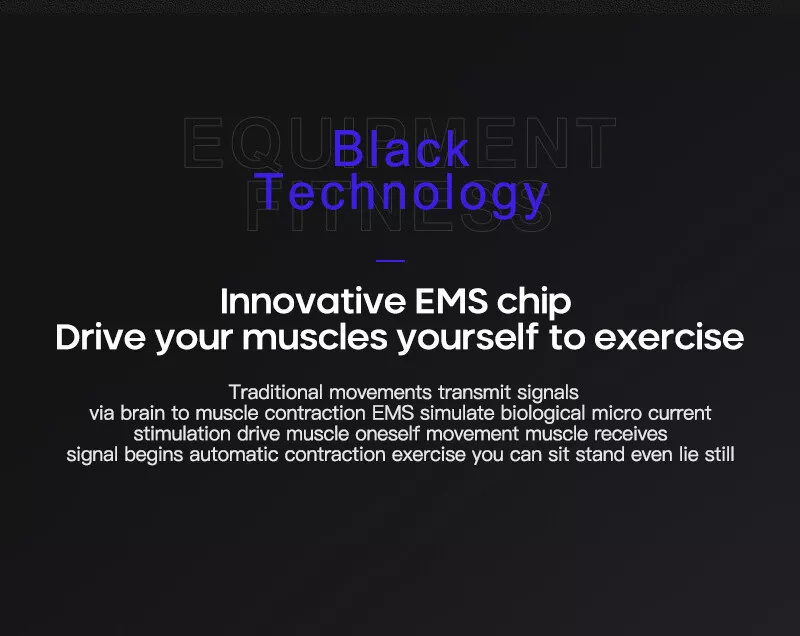 EQUIPMENT
FITNESS

Black
Technology

Innovative EMS chip
Drive your muscles yourself to exercise

Traditional movements transmit signals via brain to muscle contraction EMS simulate biological micro current stimulation drive muscle oneself movement muscle receives signal begins automatic contraction exercise you can sit stand even lie still